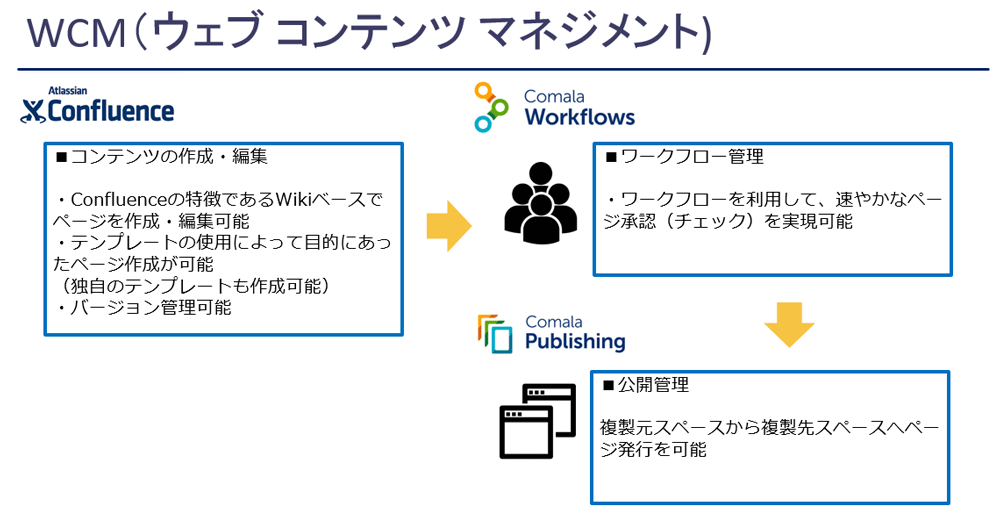 WCM（ウェブ コンテンツ マネジメント)

Atlassian
Confluence

■コンテンツの作成・編集

・Confluenceの特徴であるWikiベースでページを作成・編集可能
・テンプレートの使用によって目的にあったページ作成が可能
（独自のテンプレートも作成可能）
・バージョン管理可能

Comala
Workflows

■ワークフロー管理

・ワークフローを利用して、速やかなページ承認（チェック）を実現可能

Comala
Publishing

■公開管理

複製元スペースから複製先スペースへページ発行を可能